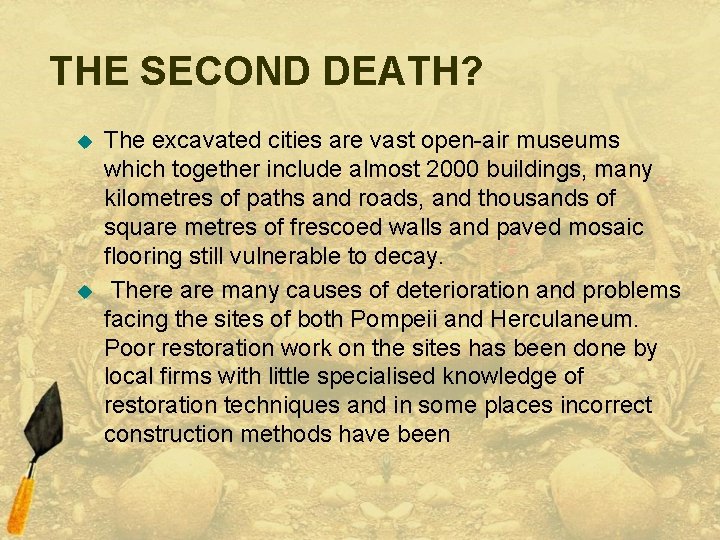 THE SECOND DEATH?

The excavated cities are vast open-air museums which together include almost 2000 buildings, many kilometres of paths and roads, and thousands of square metres of frescoed walls and paved mosaic flooring still vulnerable to decay.

There are many causes of deterioration and problems facing the sites of both Pompeii and Herculaneum. Poor restoration work on the sites has been done by local firms with little specialised knowledge of restoration techniques and in some places incorrect construction methods have been